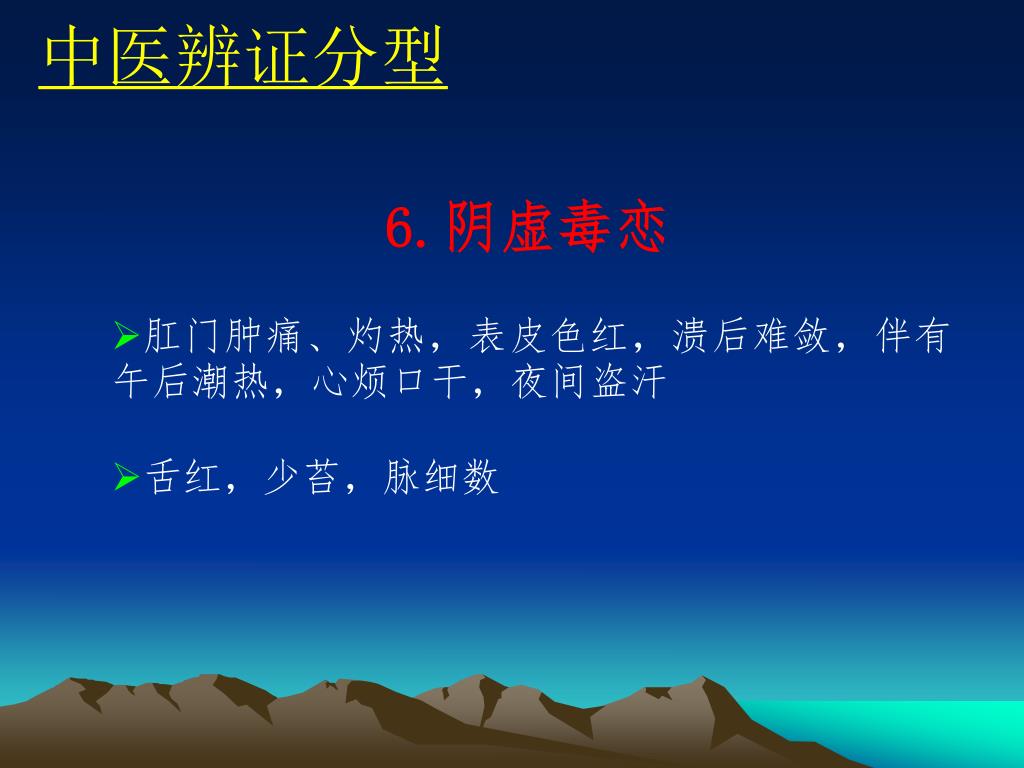 中医辨证分型

6. 阴虚毒恋

➢肛门肿痛、灼热，表皮色红，溃后难敛，伴有午后潮热，心烦口干，夜间盗汗

➢舌红，少苔，脉细数